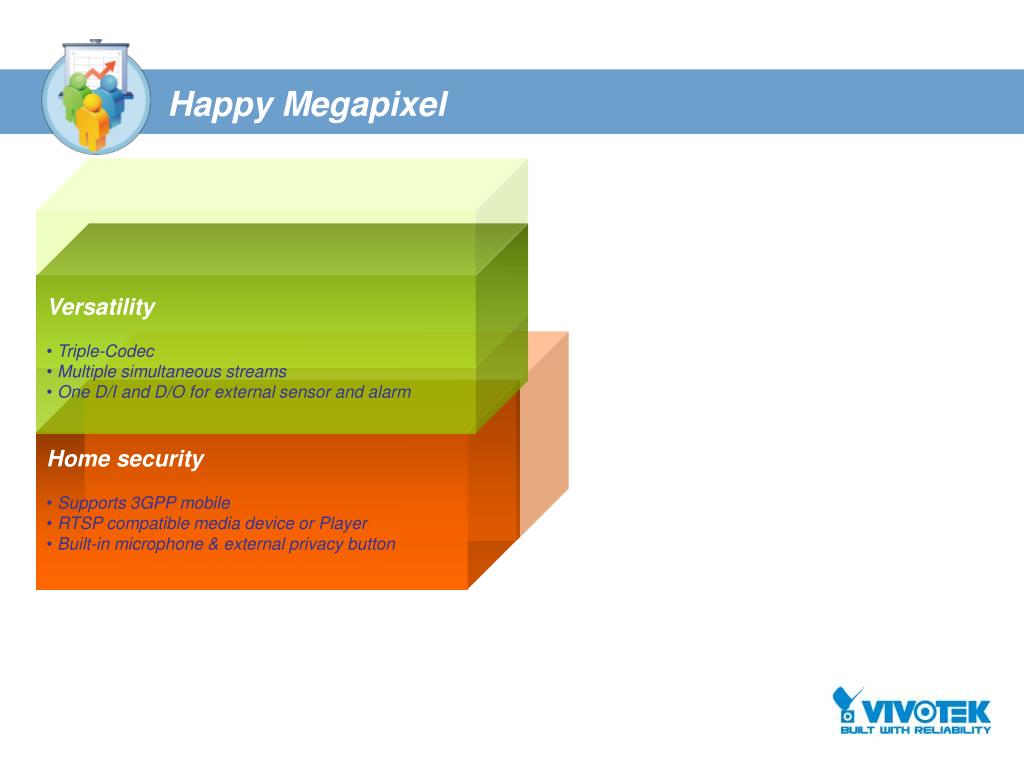 Happy Megapixel

Versatility

• Triple-Codec
• Multiple simultaneous streams
• One D/I and D/O for external sensor and alarm

Home security

• Supports 3GPP mobile
• RTSP compatible media device or Player
• Built-in microphone & external privacy button

VIVOTEK
BUILT WITH RELIABILITY